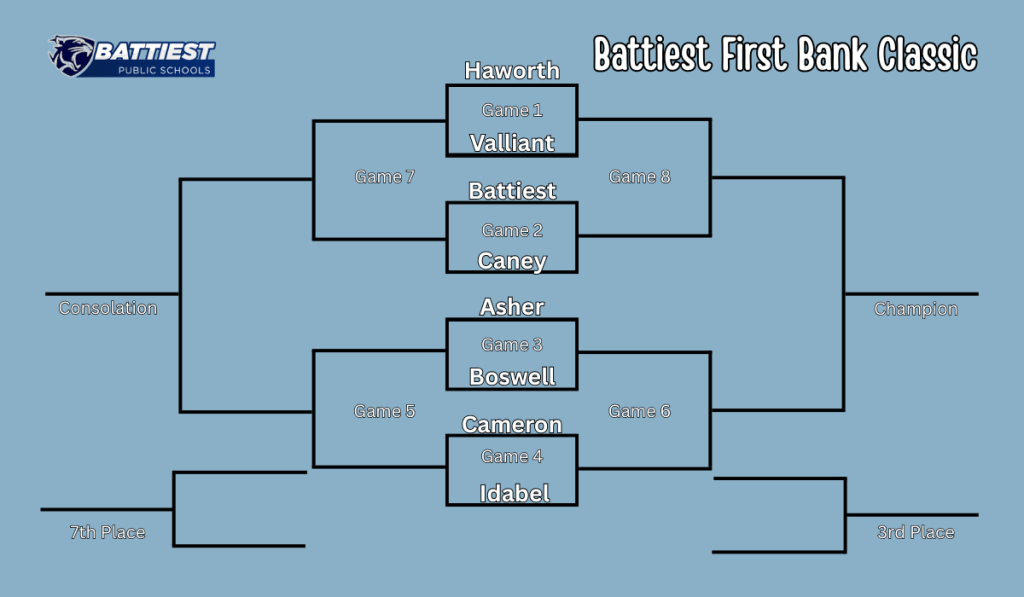 BATTIEST
PUBLIC SCHOOLS

Battiest First Bank Classic

Haworth
Game 1
Valliant

Game 7

Game 8

Battiest
Game 2
Caney

Consolation

Champion

Asher
Game 3
Boswell

Game 5

Game 6

Cameron
Game 4
Idabel

7th Place

3rd Place